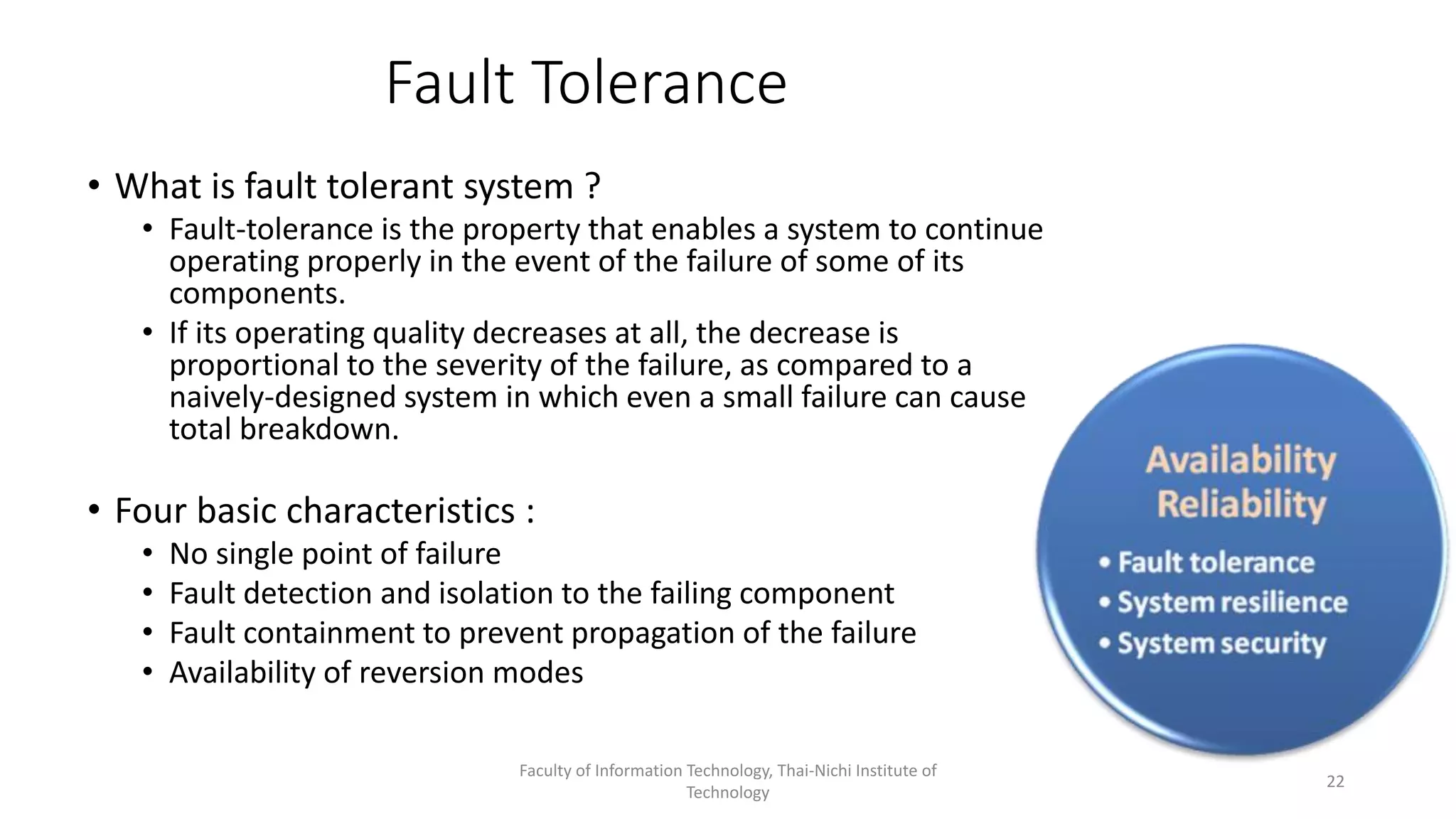 Fault Tolerance

• What is fault tolerant system ?
  • Fault-tolerance is the property that enables a system to continue operating properly in the event of the failure of some of its components.
  • If its operating quality decreases at all, the decrease is proportional to the severity of the failure, as compared to a naively-designed system in which even a small failure can cause total breakdown.

• Four basic characteristics :
  • No single point of failure
  • Fault detection and isolation to the failing component
  • Fault containment to prevent propagation of the failure
  • Availability of reversion modes

Availability
Reliability
• Fault tolerance
• System resilience
• System security

Faculty of Information Technology, Thai-Nichi Institute of Technology

22